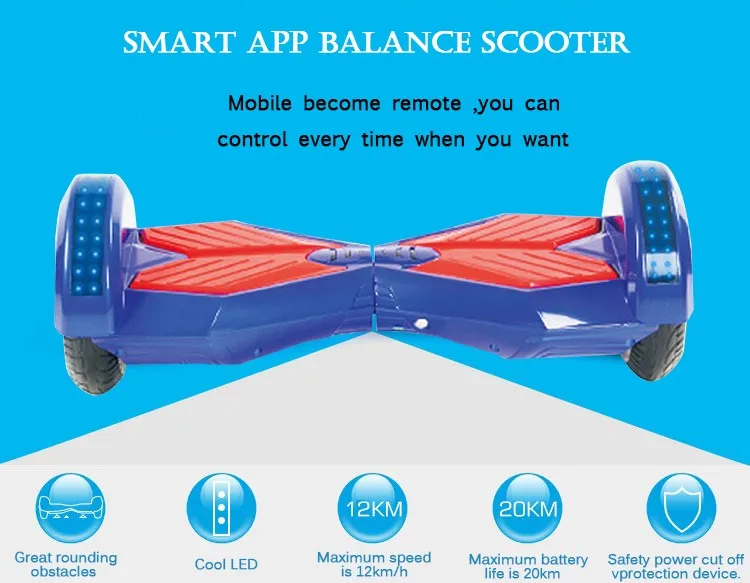 SMART APP BALANCE SCOOTER

Mobile become remote ,you can control every time when you want

Great rounding obstacles

Cool LED

12KM

Maximum speed is 12km/h

20KM

Maximum battery life is 20km

Safety power cut off vprotection device.